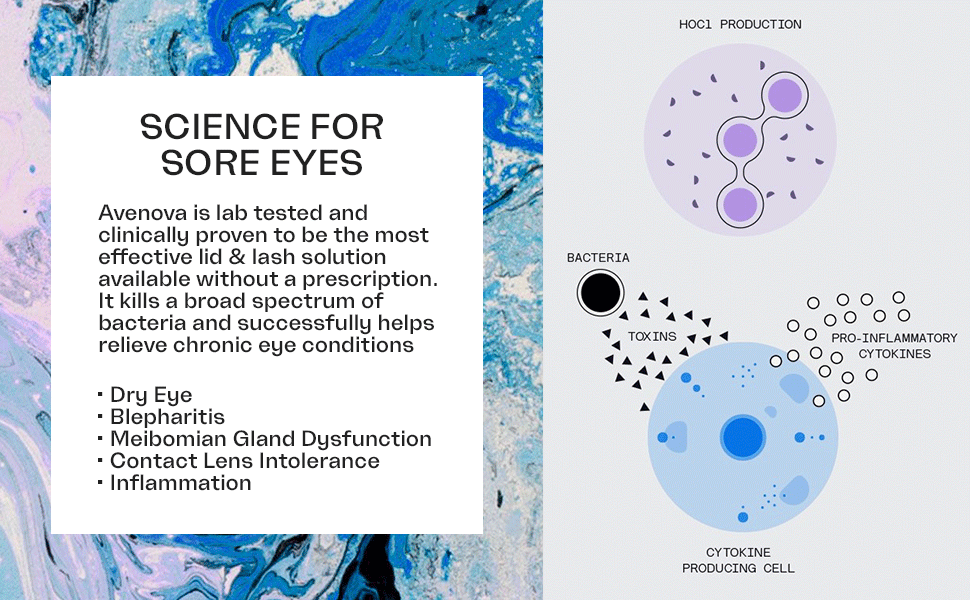 SCIENCE FOR SORE EYES

Avenova is lab tested and clinically proven to be the most effective lid & lash solution available without a prescription. It kills a broad spectrum of bacteria and successfully helps relieve chronic eye conditions

• Dry Eye
• Blepharitis
• Meibomian Gland Dysfunction
• Contact Lens Intolerance
• Inflammation

HOCl PRODUCTION

BACTERIA

TOXINS

PRO-INFLAMMATORY CYTOKINES

CYTOKINE PRODUCING CELL